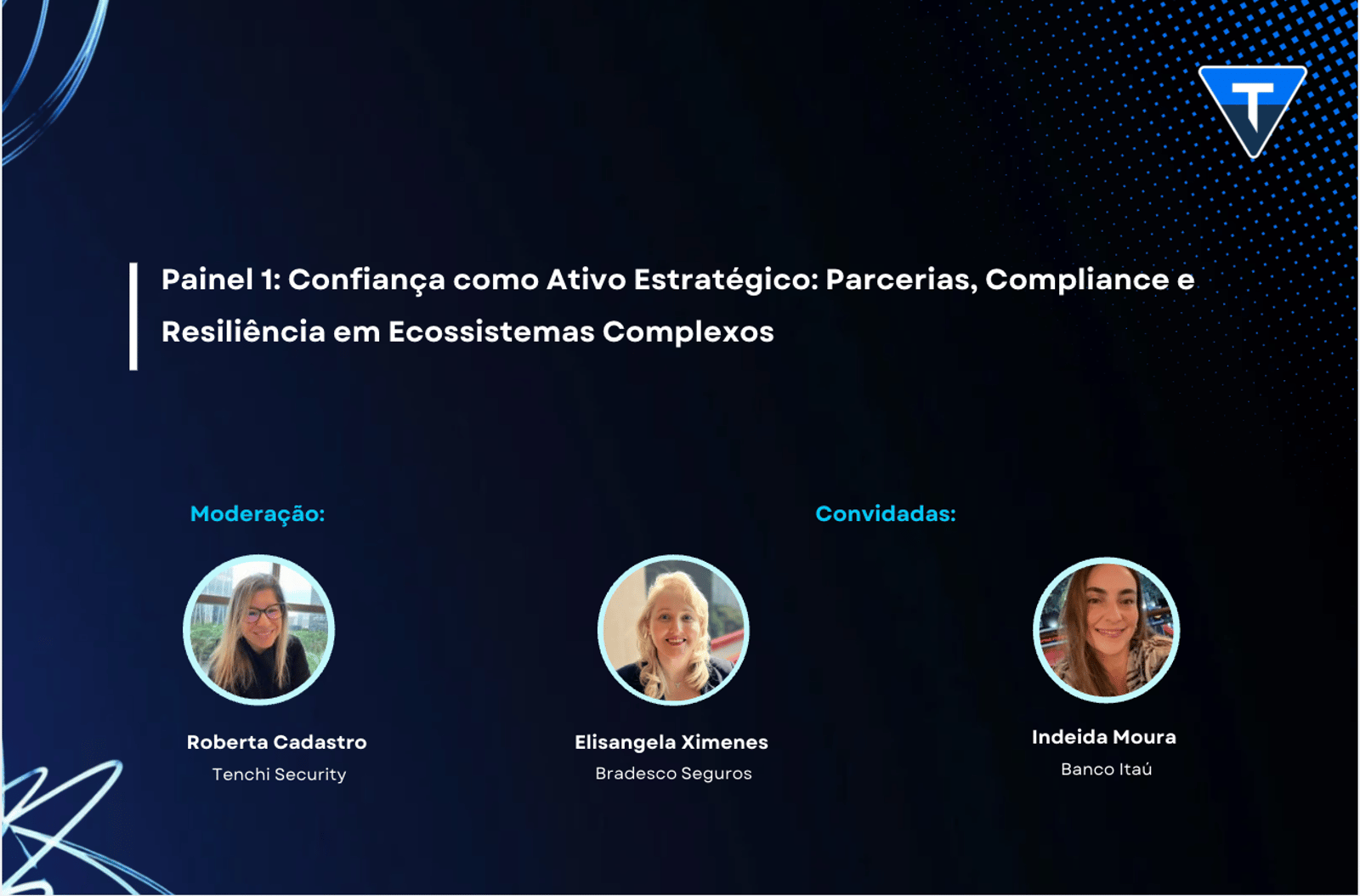 T

Painel 1: Confiança como Ativo Estratégico: Parcerias, Compliance e Resiliência em Ecossistemas Complexos

Moderação:

Roberta Cadastro
Tenchi Security

Convidadas:

Elisangela Ximenes
Bradesco Seguros

Indeida Moura
Banco Itaú